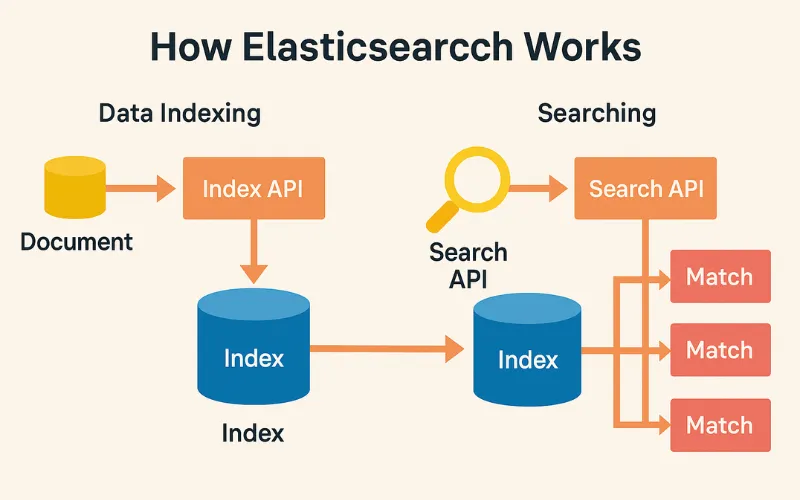 How Elasticsearcch Works

Data Indexing

Document

Index API

Index

Index

Searching

Search API

Search API

Index

Match

Match

Match